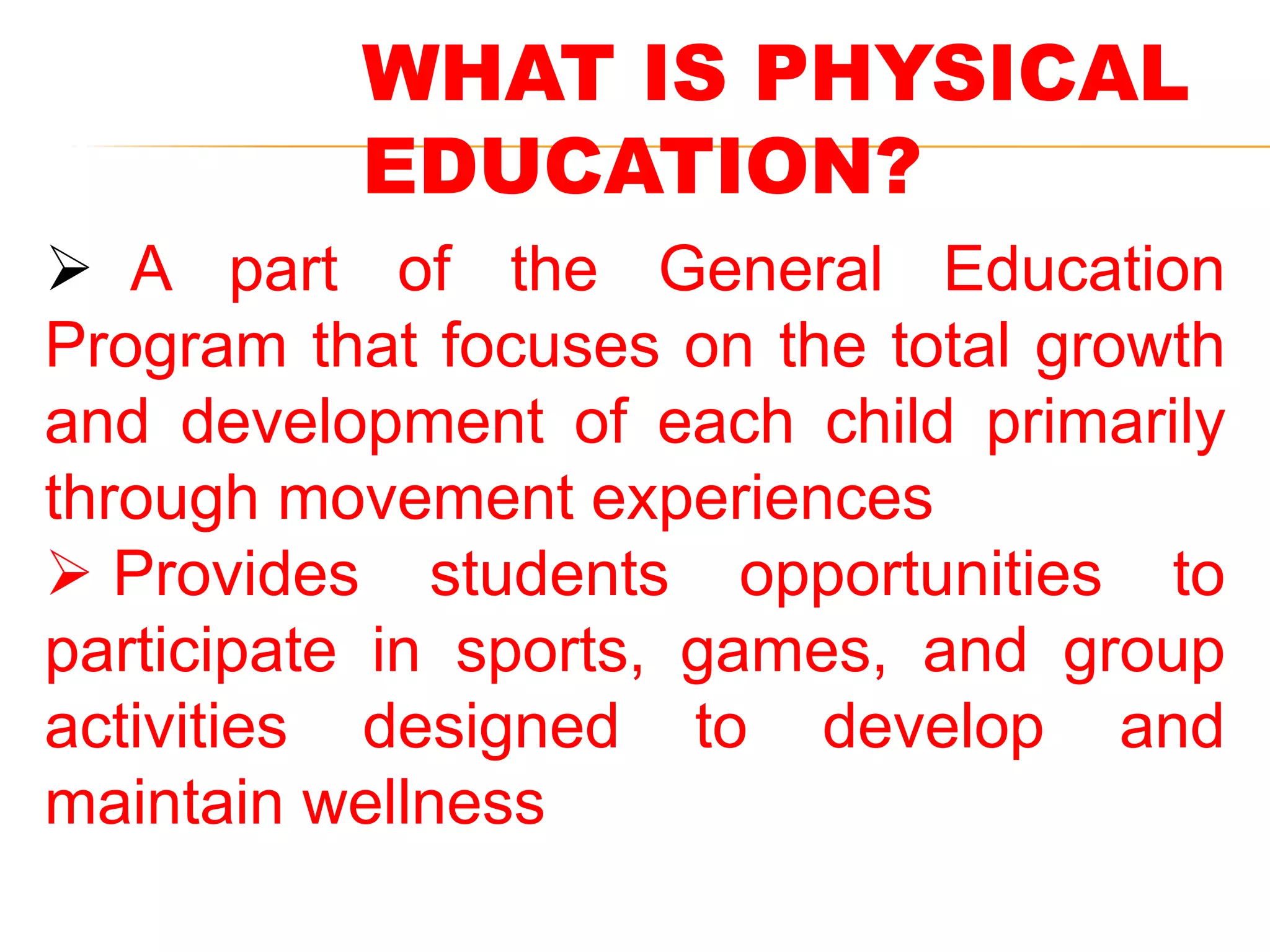 WHAT IS PHYSICAL EDUCATION?

➢ A part of the General Education Program that focuses on the total growth and development of each child primarily through movement experiences

➢ Provides students opportunities to participate in sports, games, and group activities designed to develop and maintain wellness